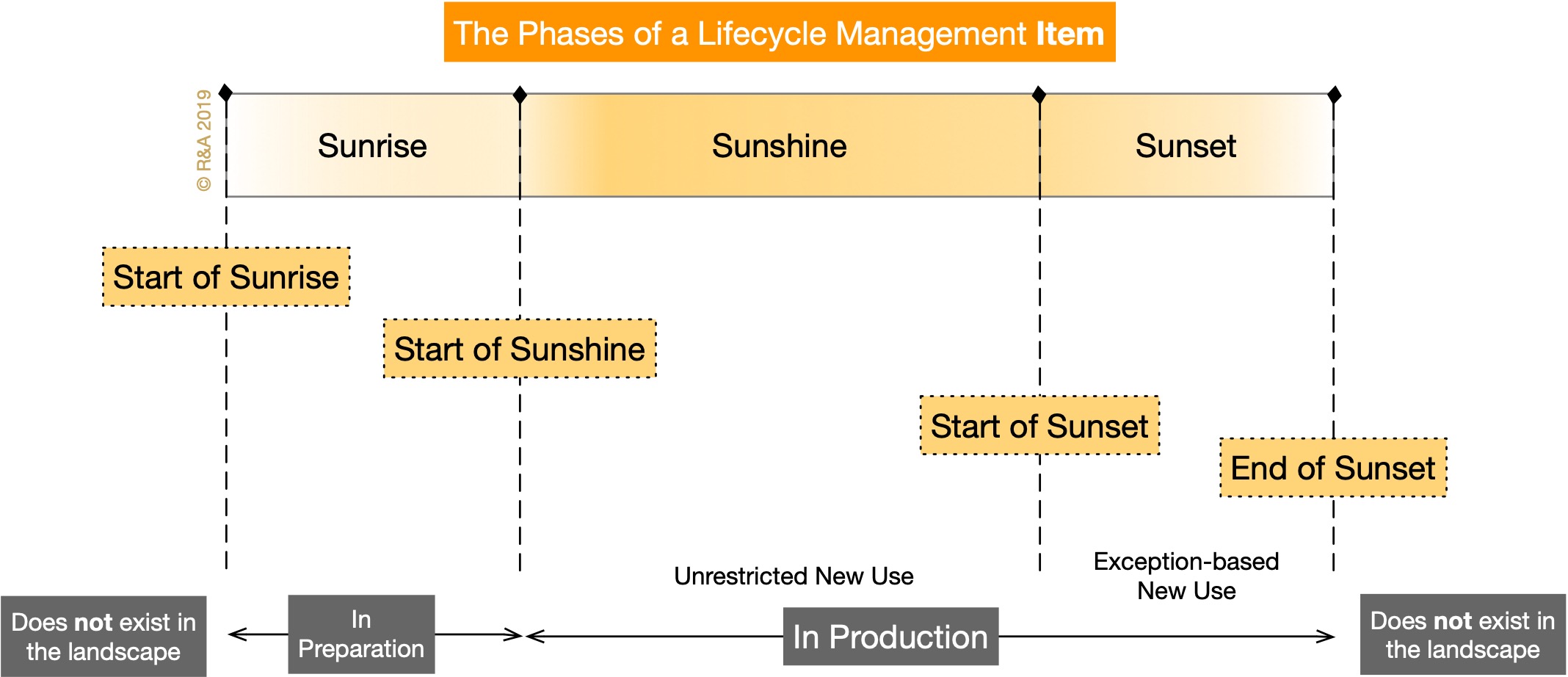 The Phases of a Lifecycle Management Item

© R&A 2019

Sunrise

Sunshine

Sunset

Start of Sunrise

Start of Sunshine

Start of Sunset

End of Sunset

Unrestricted New Use

Exception-based New Use

Does not exist in the landscape

In Preparation

In Production

Does not exist in the landscape